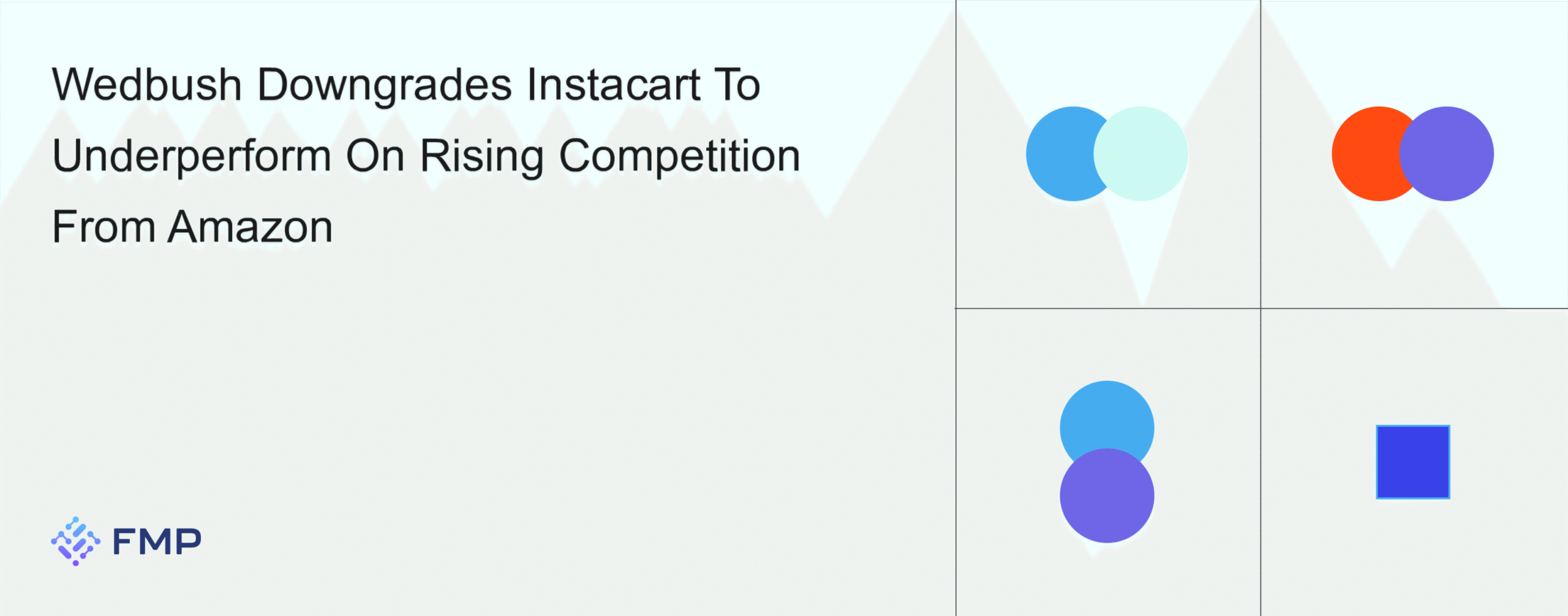 Wedbush Downgrades Instacart To Underperform On Rising Competition From Amazon

FMP